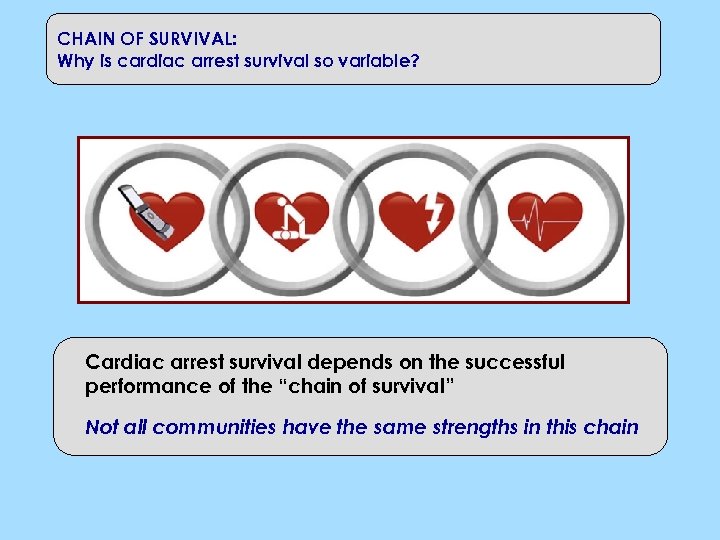 CHAIN OF SURVIVAL:
Why is cardiac arrest survival so variable?

Cardiac arrest survival depends on the successful performance of the “chain of survival”

Not all communities have the same strengths in this chain